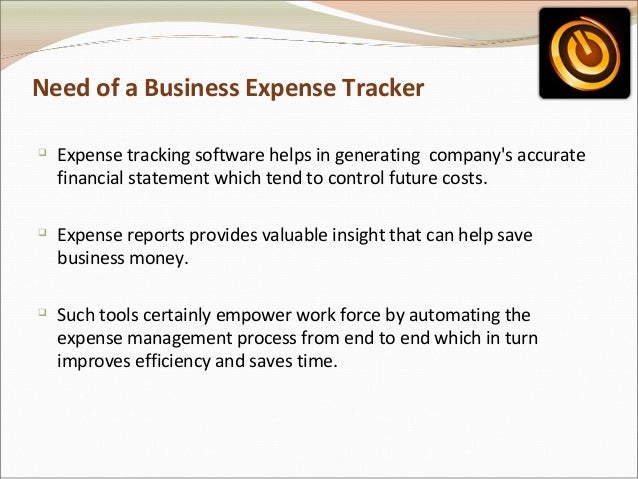 Need of a Business Expense Tracker

Expense tracking software helps in generating company's accurate financial statement which tend to control future costs.

Expense reports provides valuable insight that can help save business money.

Such tools certainly empower work force by automating the expense management process from end to end which in turn improves efficiency and saves time.